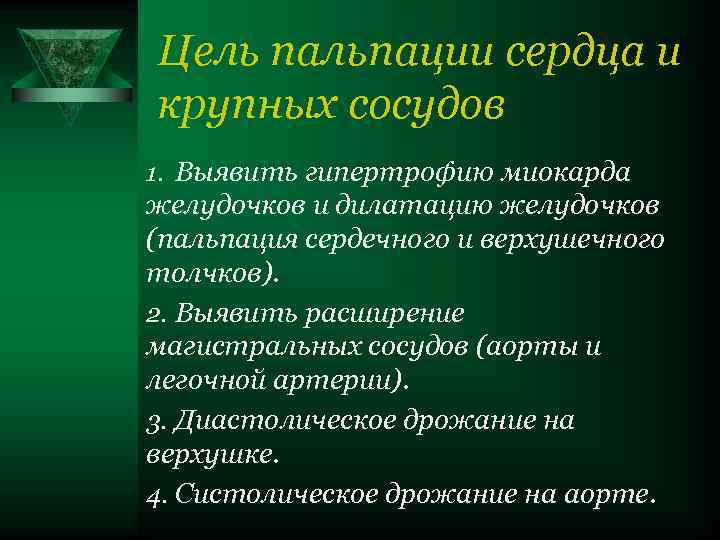 Цель пальпации сердца и крупных сосудов

1. Выявить гипертрофию миокарда желудочков и дилатацию желудочков (пальпация сердечного и верхушечного толчков).

2. Выявить расширение магистральных сосудов (аорты и легочной артерии).

3. Диастолическое дрожание на верхушке.

4. Систолическое дрожание на аорте.